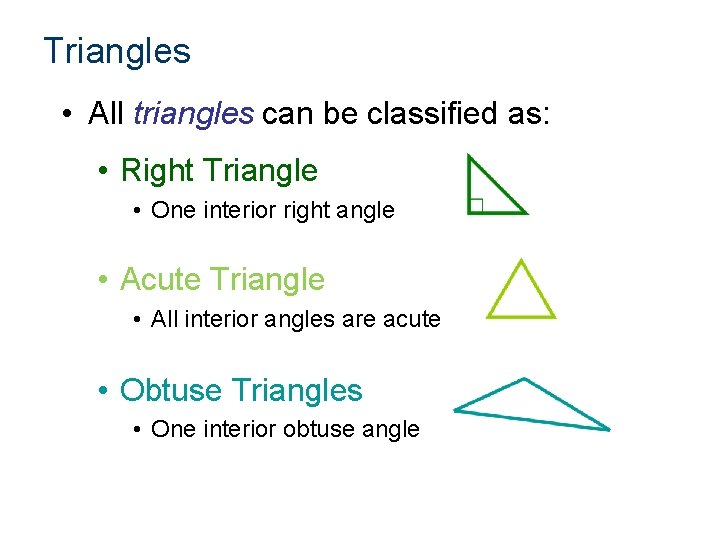 Triangles

• All triangles can be classified as:

• Right Triangle

• One interior right angle

• Acute Triangle

• All interior angles are acute

• Obtuse Triangles

• One interior obtuse angle